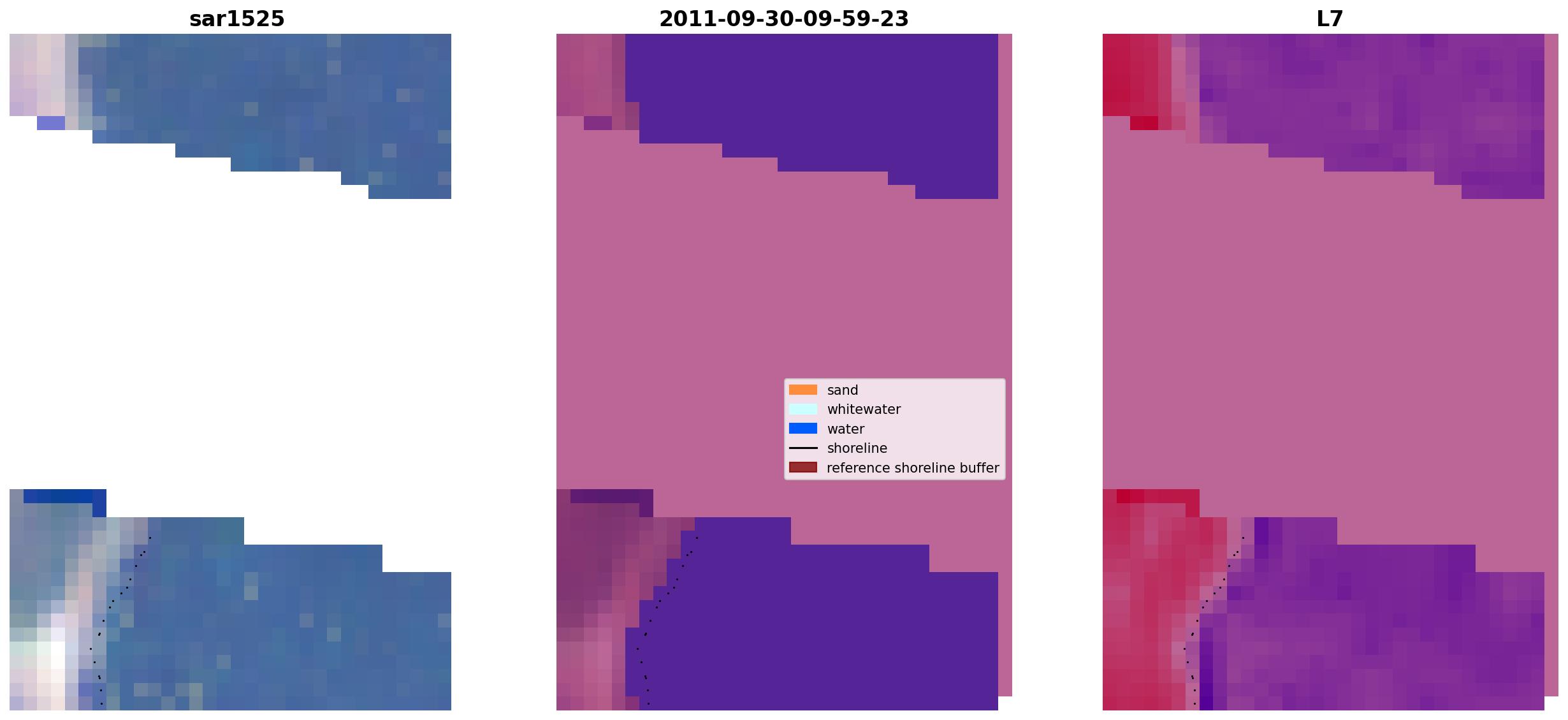 sar1525

2011-09-30-09-59-23

L7

sand
whitewater
water
shoreline
reference shoreline buffer